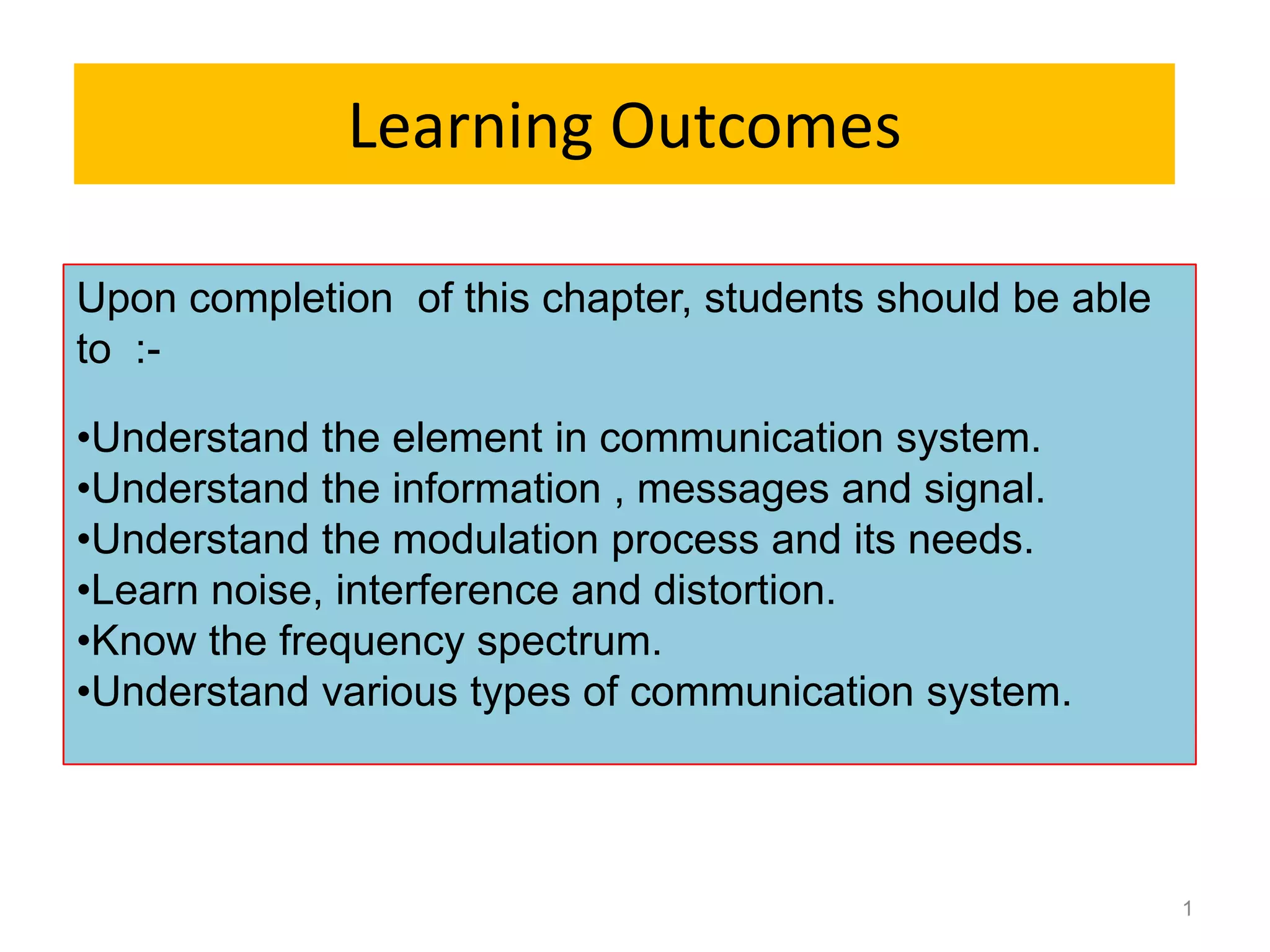 Learning Outcomes

Upon completion of this chapter, students should be able to :-

•Understand the element in communication system.
•Understand the information , messages and signal.
•Understand the modulation process and its needs.
•Learn noise, interference and distortion.
•Know the frequency spectrum.
•Understand various types of communication system.

1